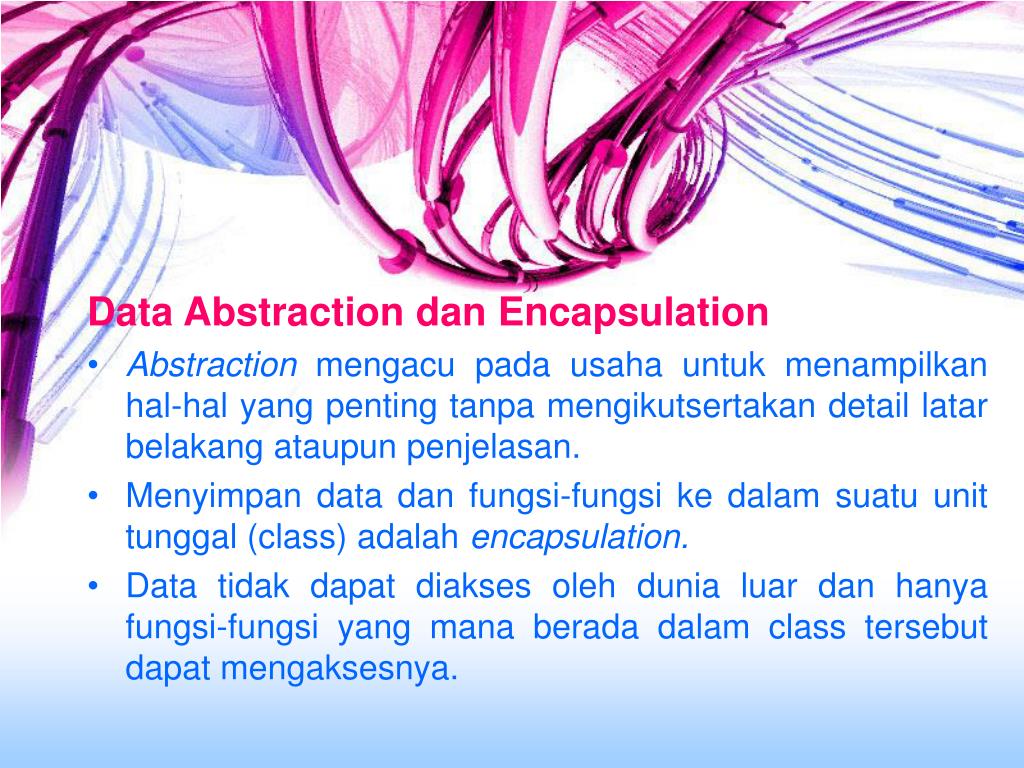 Data Abstraction dan Encapsulation

• Abstraction mengacu pada usaha untuk menampilkan hal-hal yang penting tanpa mengikutsertakan detail latar belakang ataupun penjelasan.

• Menyimpan data dan fungsi-fungsi ke dalam suatu unit tunggal (class) adalah encapsulation.

• Data tidak dapat diakses oleh dunia luar dan hanya fungsi-fungsi yang mana berada dalam class tersebut dapat mengaksesnya.